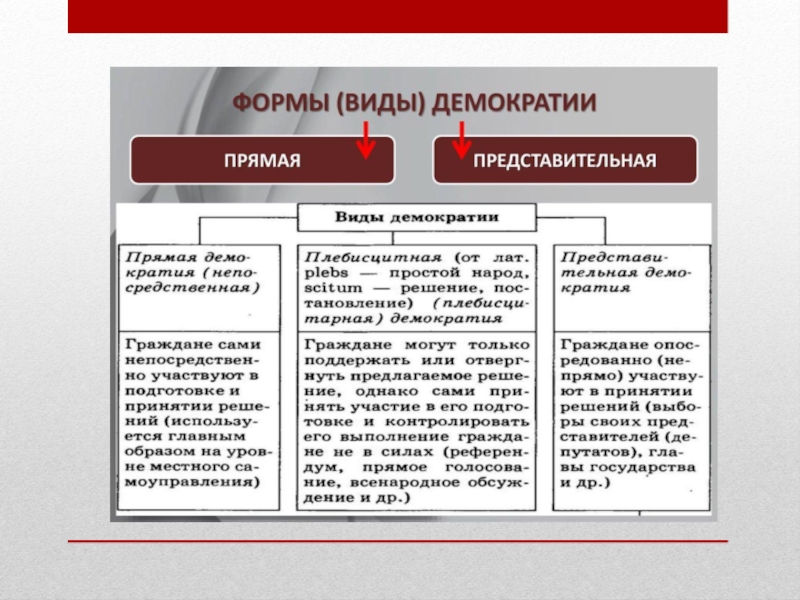 ФОРМЫ (ВИДЫ) ДЕМОКРАТИИ

ПРЯМАЯ

ПРЕДСТАВИТЕЛЬНАЯ

Виды демократии

| Прямая демократия (непосредственная) | Плебисцитная (от лат. plebs — простой народ, scitum — решение, постановление) (плебисцитарная) демократия | Представительная демократия |
|---|---|---|
| Граждане сами непосредственно участвуют в подготовке и принятии решений (используется главным образом на уровне местного самоуправления) | Граждане могут только поддержать или отвергнуть предлагаемое решение, однако сами принять участие в его подготовке и контролировать его выполнение граждане не в силах (референдум, прямое голосование, всенародное обсуждение и др.) | Граждане опосредованно (непрямо) участвуют в принятии решений (выборы своих представителей (депутатов), главы государства и др.) |